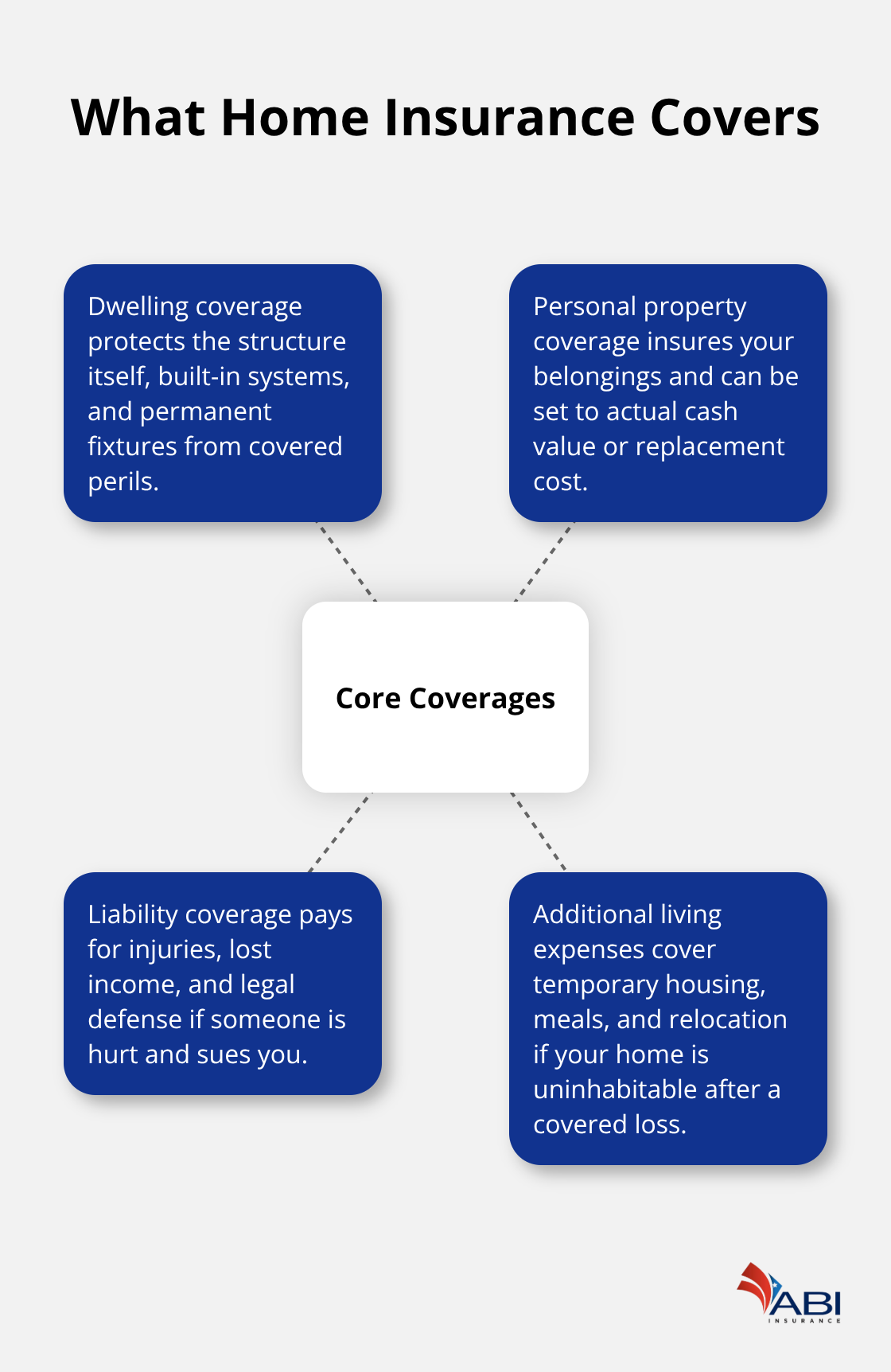 What Home Insurance Covers

Dwelling coverage protects the structure itself, built-in systems, and permanent fixtures from covered perils.

Personal property coverage insures your belongings and can be set to actual cash value or replacement cost.

Core Coverages

Liability coverage pays for injuries, lost income, and legal defense if someone is hurt and sues you.

Additional living expenses cover temporary housing, meals, and relocation if your home is uninhabitable after a covered loss.

ABI
INSURANCE